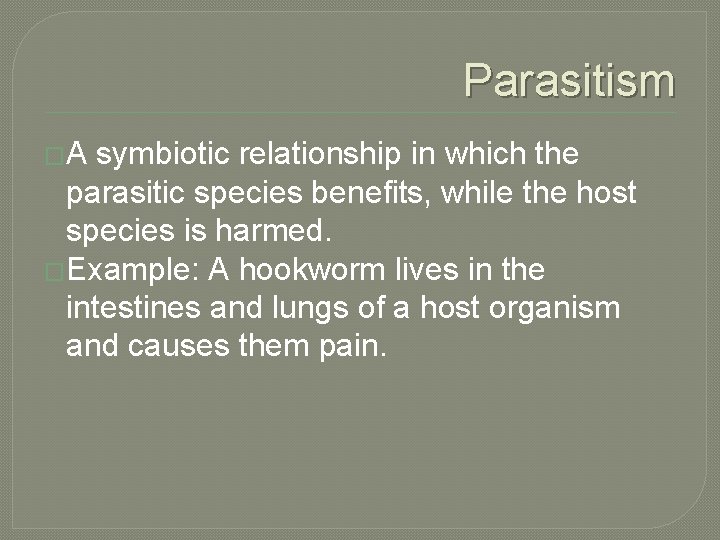 Parasitism

A symbiotic relationship in which the parasitic species benefits, while the host species is harmed.

Example: A hookworm lives in the intestines and lungs of a host organism and causes them pain.